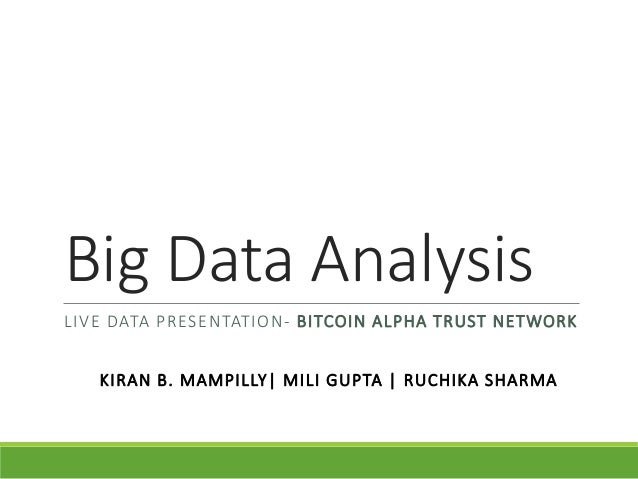 Big Data Analysis

LIVE DATA PRESENTATION- BITCOIN ALPHA TRUST NETWORK

KIRAN B. MAMPILLY| MILI GUPTA | RUCHIKA SHARMA